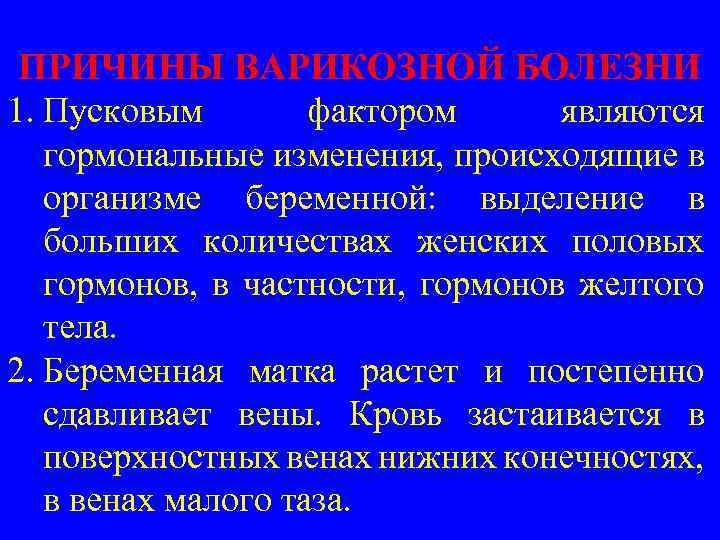 ПРИЧИНЫ ВАРИКОЗНОЙ БОЛЕЗНИ

1. Пусковым фактором являются гормональные изменения, происходящие в организме беременной: выделение в больших количествах женских половых гормонов, в частности, гормонов желтого тела.

2. Беременная матка растет и постепенно сдавливает вены. Кровь застаивается в поверхностных венах нижних конечностях, в венах малого таза.